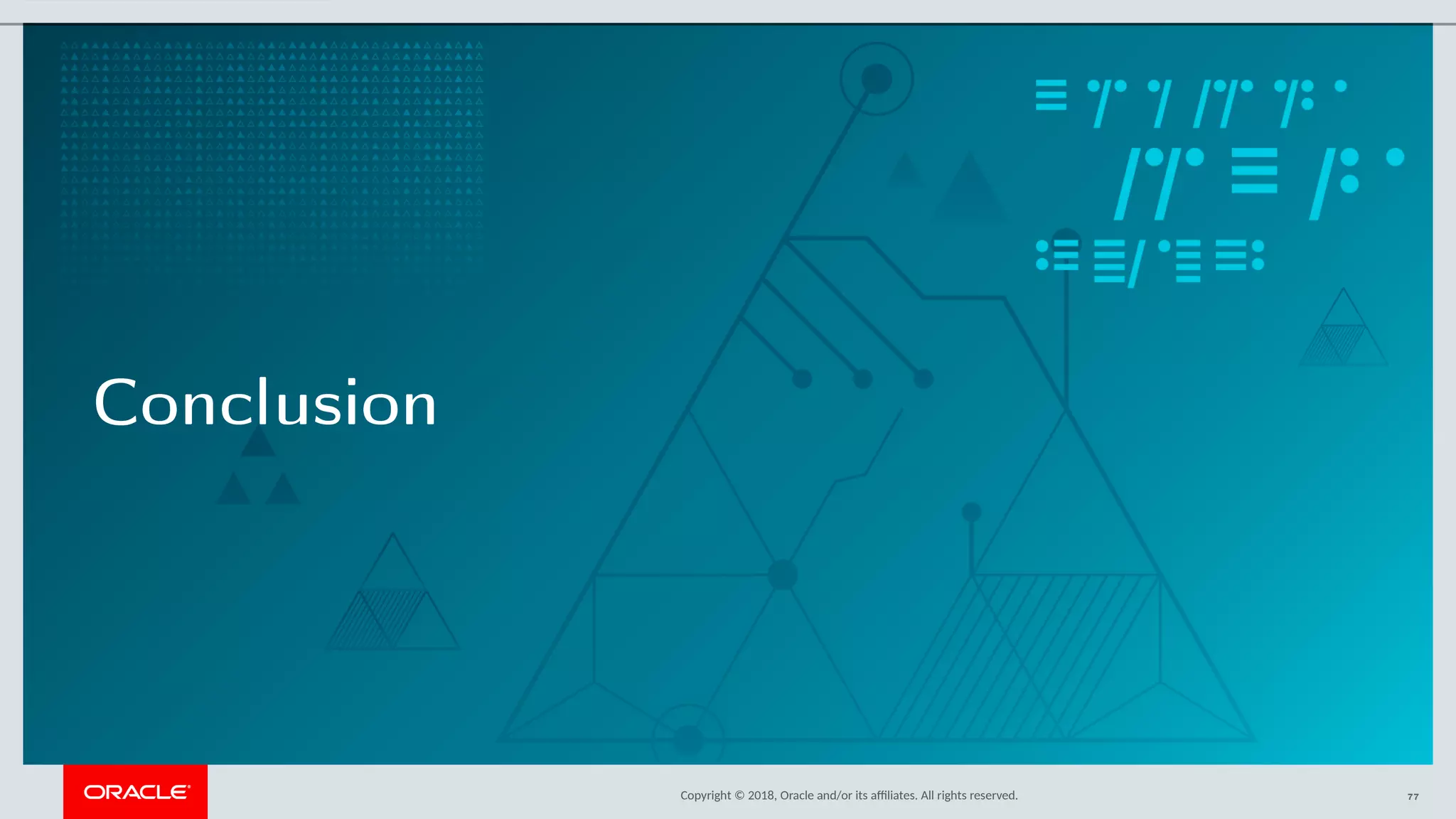 Conclusion

ORACLE

Copyright © 2018, Oracle and/or its affiliates. All rights reserved.

77